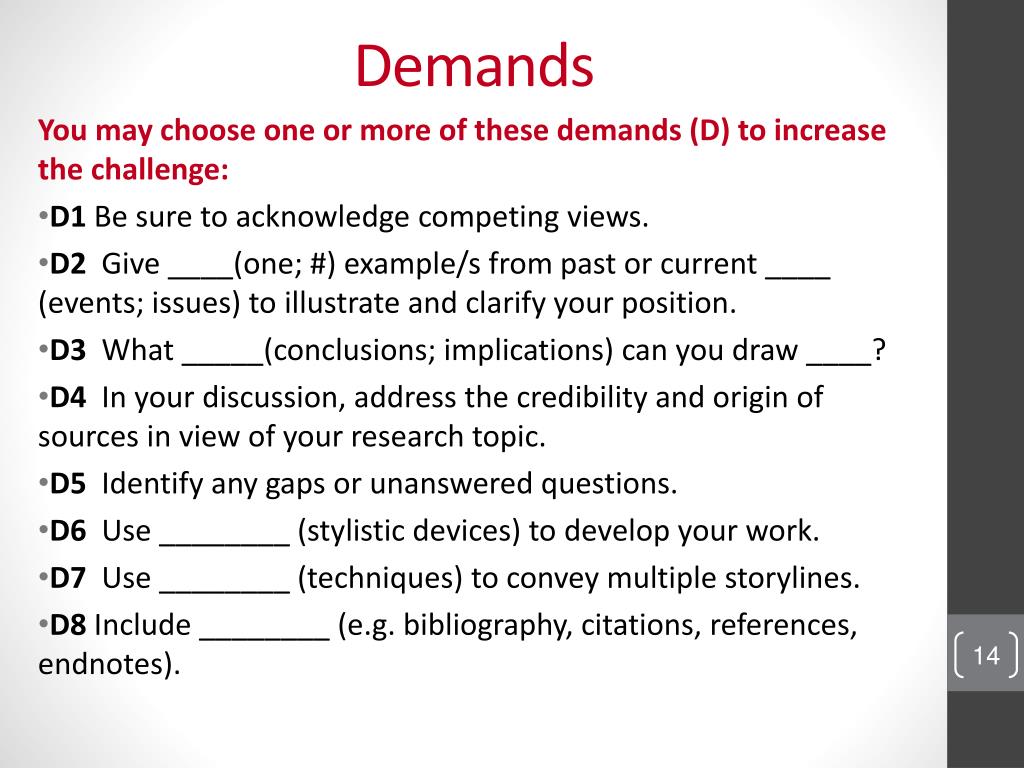 Demands

You may choose one or more of these demands (D) to increase the challenge:

•D1 Be sure to acknowledge competing views.

•D2 Give ____(one; #) example/s from past or current ____ (events; issues) to illustrate and clarify your position.

•D3 What _____(conclusions; implications) can you draw ____?

•D4 In your discussion, address the credibility and origin of sources in view of your research topic.

•D5 Identify any gaps or unanswered questions.

•D6 Use ________ (stylistic devices) to develop your work.

•D7 Use ________ (techniques) to convey multiple storylines.

•D8 Include ________ (e.g. bibliography, citations, references, endnotes).

14